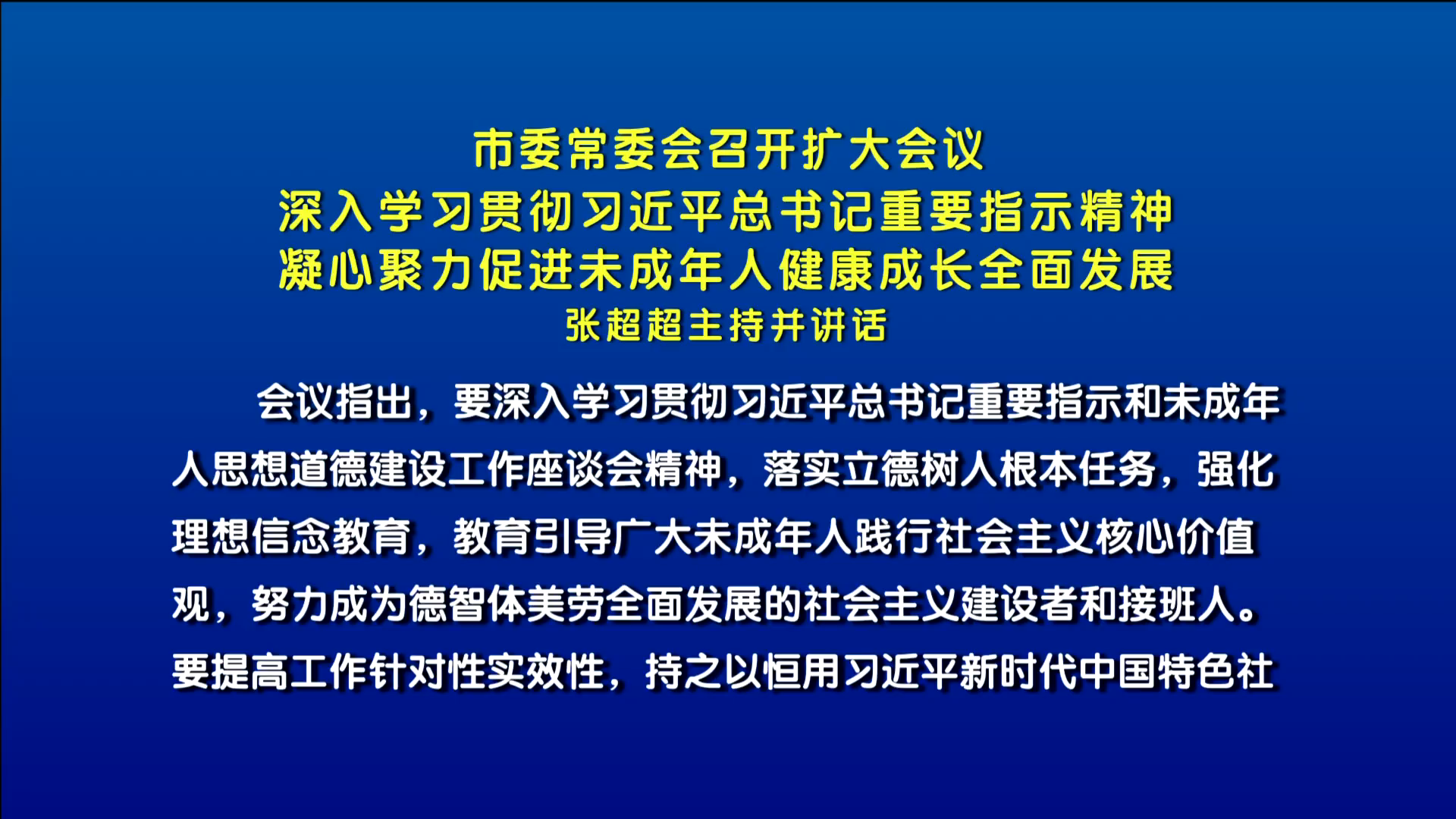 市委常委会召开扩大会议
深入学习贯彻习近平总书记重要指示精神
凝心聚力促进未成年人健康成长全面发展
张超超主持并讲话

会议指出，要深入学习贯彻习近平总书记重要指示和未成年人思想道德建设工作座谈会精神，落实立德树人根本任务，强化理想信念教育，教育引导广大未成年人践行社会主义核心价值观，努力成为德智体美劳全面发展的社会主义建设者和接班人。要提高工作针对性实效性，持之以恒用习近平新时代中国特色社